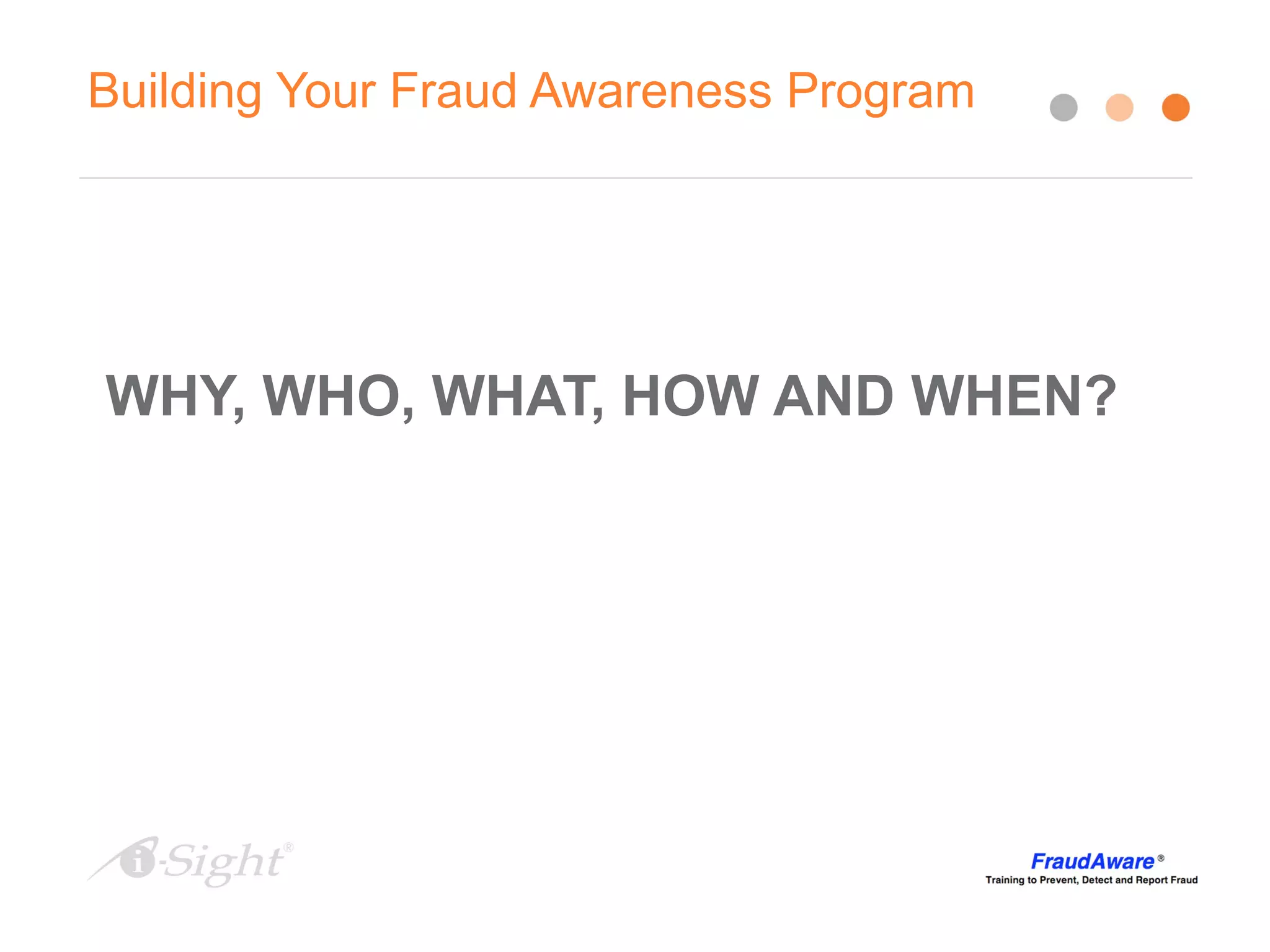 Building Your Fraud Awareness Program

WHY, WHO, WHAT, HOW AND WHEN?

i-Sight®

FraudAware®
Training to Prevent, Detect and Report Fraud